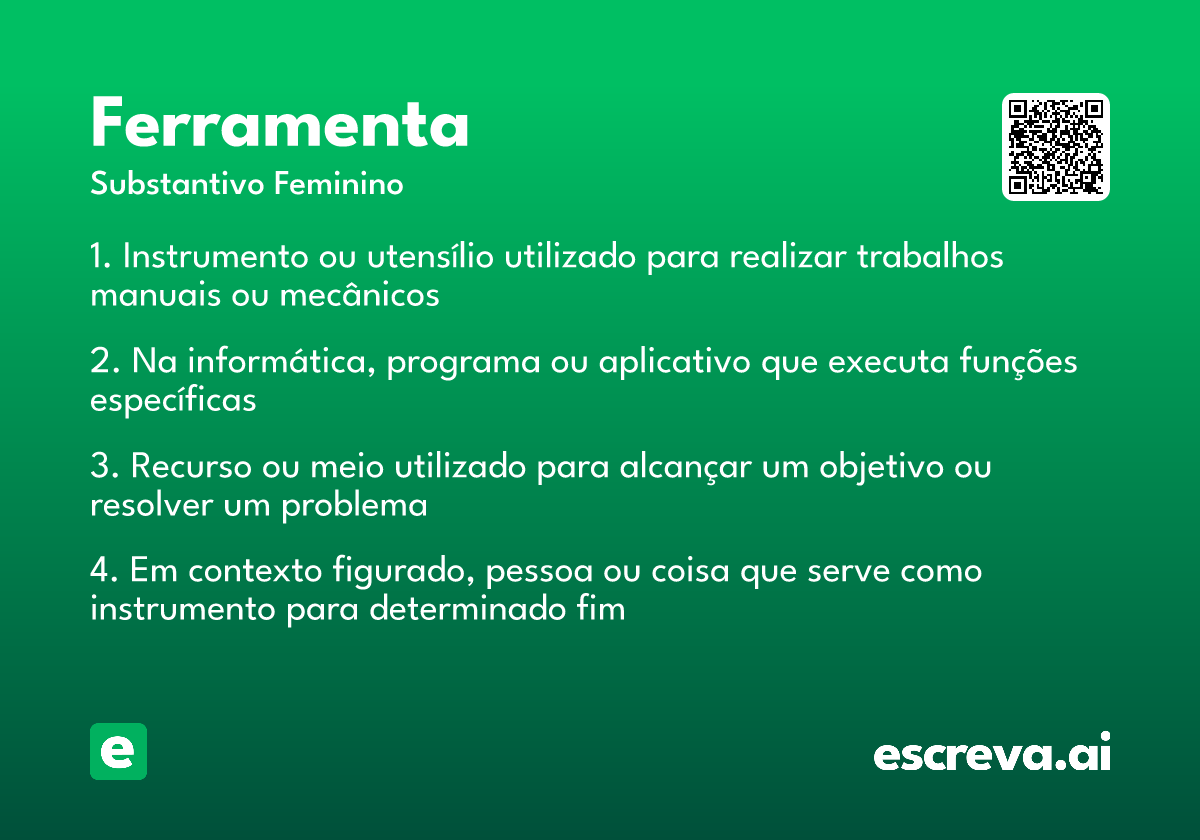 Ferramenta

Substantivo Feminino

1. Instrumento ou utensílio utilizado para realizar trabalhos manuais ou mecânicos

2. Na informática, programa ou aplicativo que executa funções específicas

3. Recurso ou meio utilizado para alcançar um objetivo ou resolver um problema

4. Em contexto figurado, pessoa ou coisa que serve como instrumento para determinado fim

e

escreva.ai